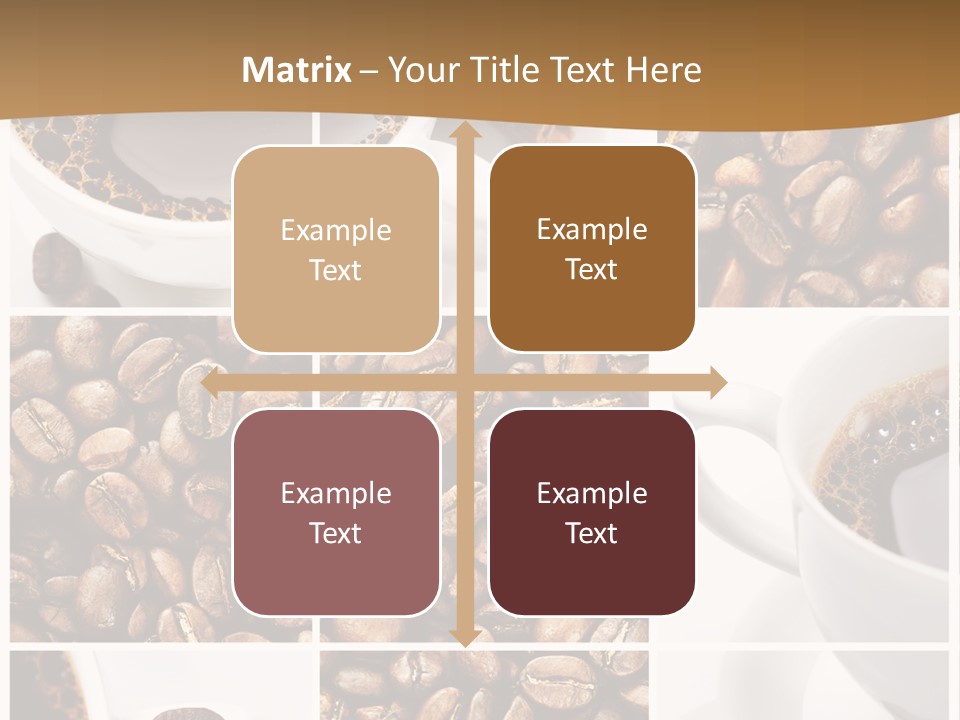 Matrix – Your Title Text Here

Example Text

Example Text

Example Text

Example Text